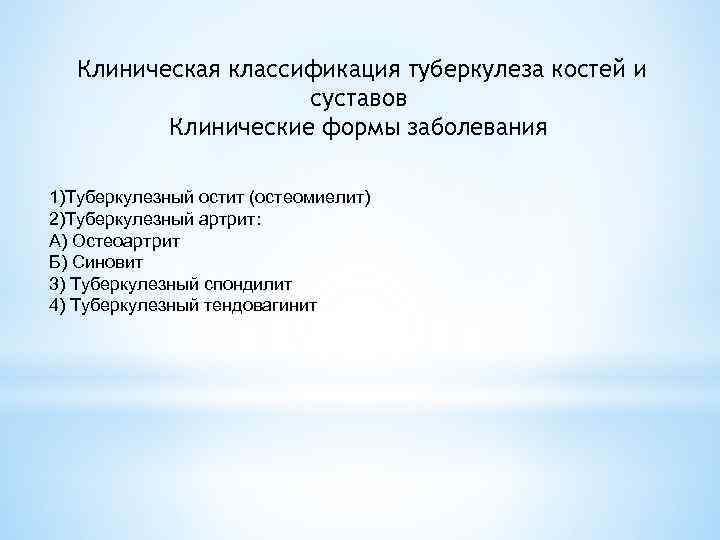 Клиническая классификация туберкулеза костей и суставов
Клинические формы заболевания

1)Туберкулезный остит (остеомиелит)
2)Туберкулезный артрит:
А) Остеоартрит
Б) Синовит
3) Туберкулезный спондилит
4) Туберкулезный тендовагинит